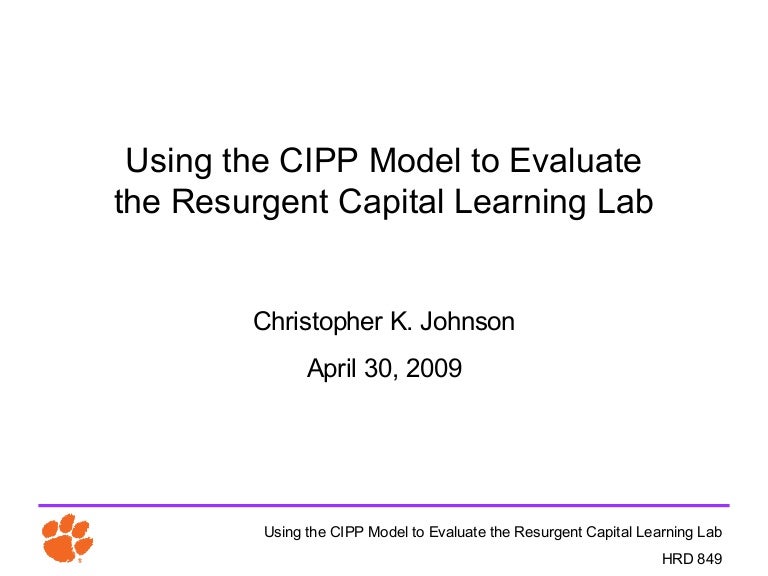 Using the CIPP Model to Evaluate the Resurgent Capital Learning Lab

Christopher K. Johnson

April 30, 2009

Using the CIPP Model to Evaluate the Resurgent Capital Learning Lab

HRD 849